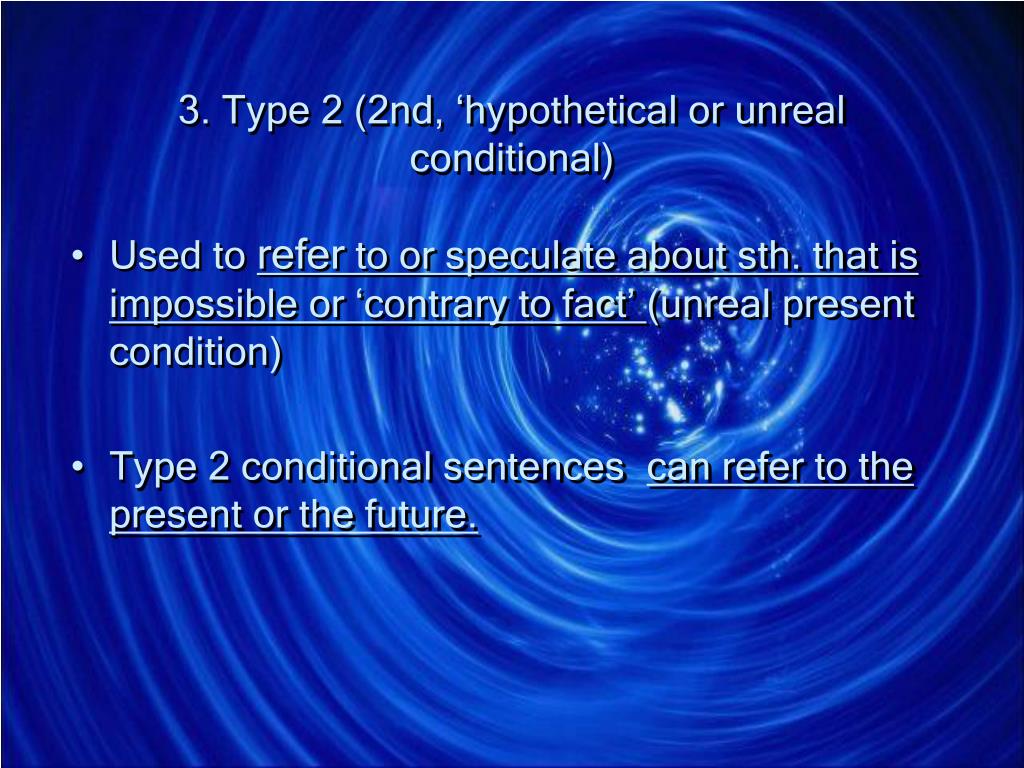 3. Type 2 (2nd, ‘hypothetical or unreal conditional)

• Used to refer to or speculate about sth. that is impossible or ‘contrary to fact’ (unreal present condition)

• Type 2 conditional sentences can refer to the present or the future.